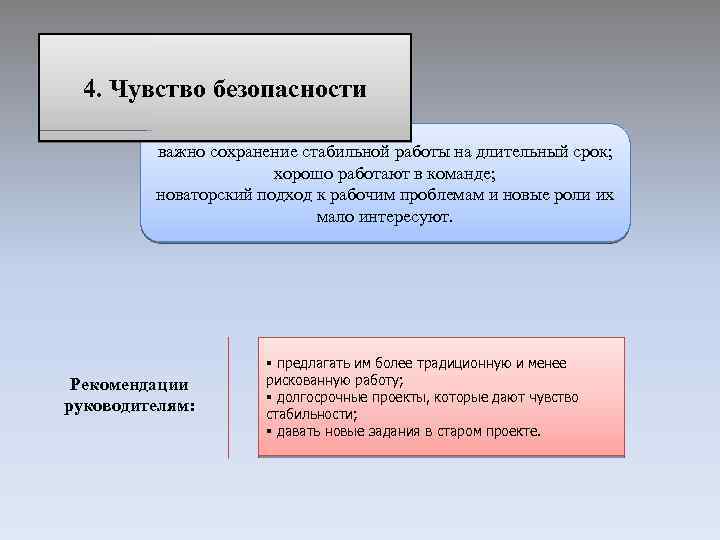 4. Чувство безопасности

важно сохранение стабильной работы на длительный срок; хорошо работают в команде; новаторский подход к рабочим проблемам и новые роли их мало интересуют.

Рекомендации руководителям:

▪ предлагать им более традиционную и менее рискованную работу;
▪ долгосрочные проекты, которые дают чувство стабильности;
▪ давать новые задания в старом проекте.